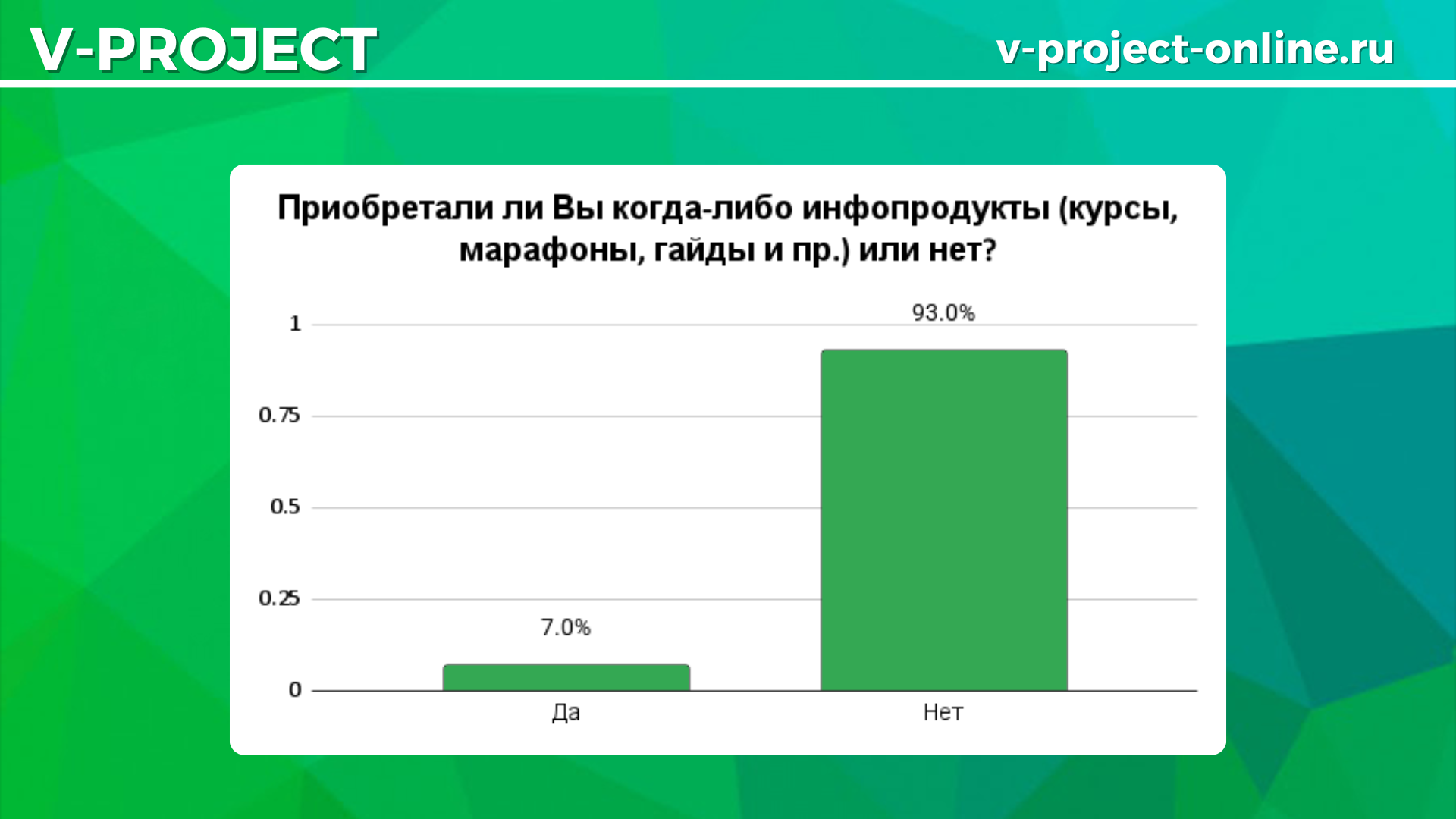 V-PROJECT

v-project-online.ru

Приобретали ли Вы когда-либо инфопродукты (курсы, марафоны, гайды и пр.) или нет?

1
0.75
0.5
0.25
0

93.0%
7.0%

Да
Нет